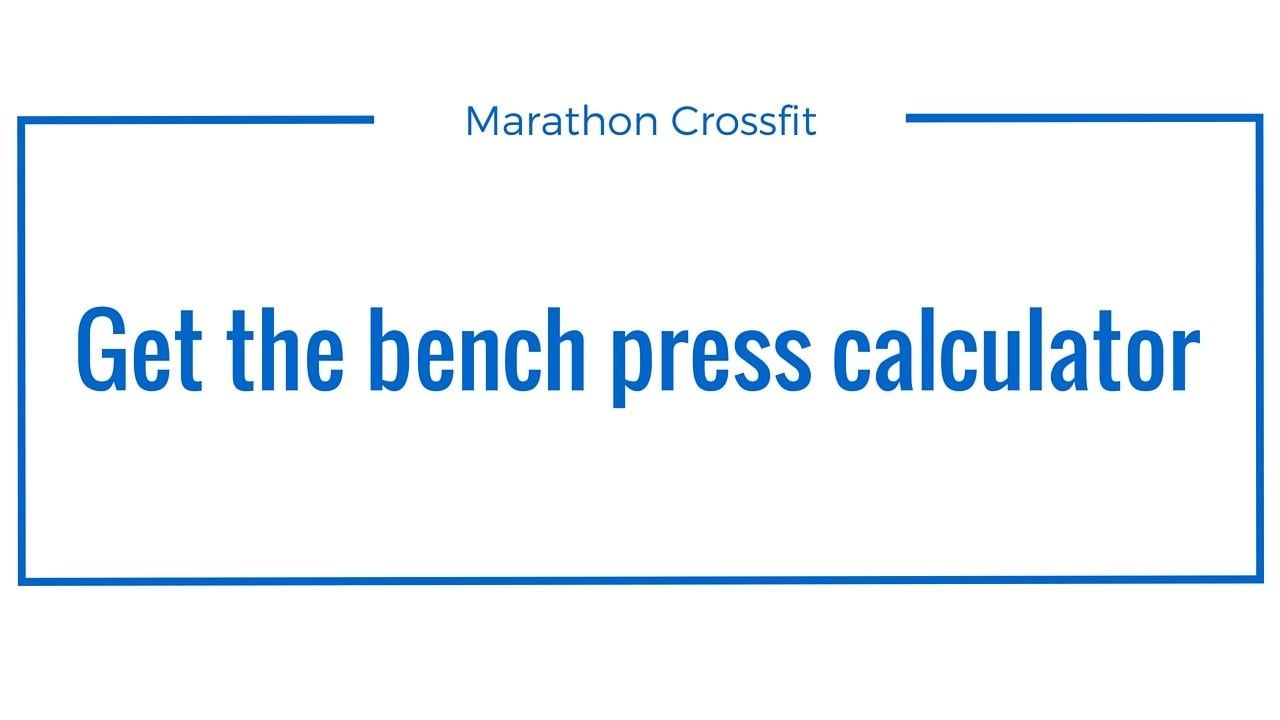 Marathon Crossfit

Get the bench press calculator